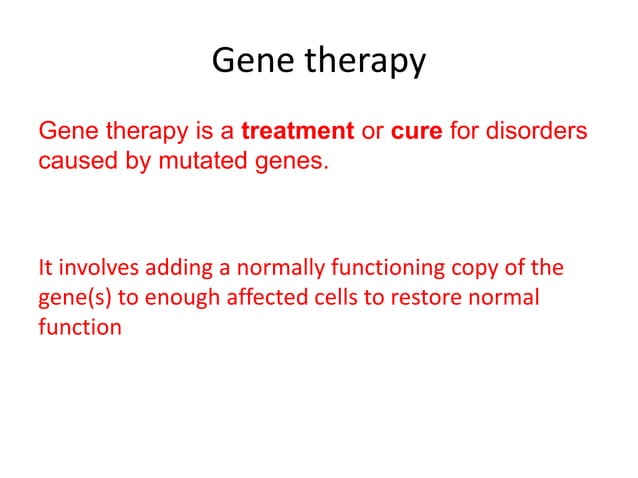 Gene therapy

Gene therapy is a treatment or cure for disorders caused by mutated genes.

It involves adding a normally functioning copy of the gene(s) to enough affected cells to restore normal function